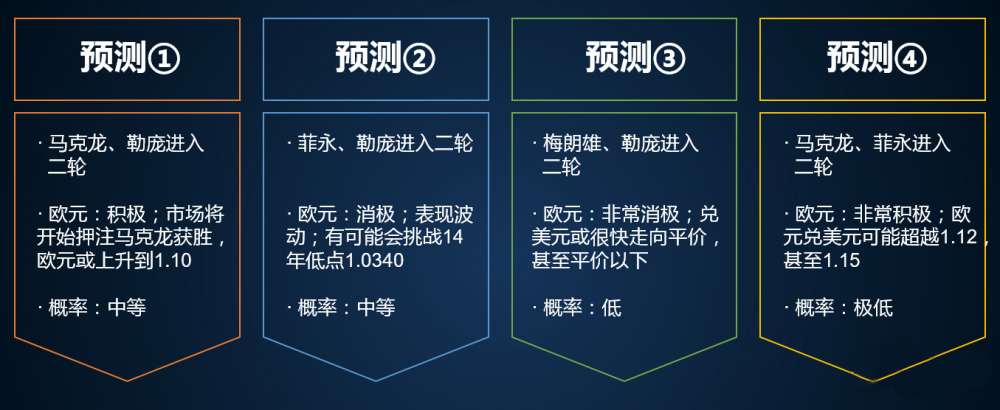 预测①

· 马克龙、勒庞进入二轮

· 欧元：积极；市场将开始押注马克龙获胜，欧元或上升到1.10

· 概率：中等

预测②

· 菲永、勒庞进入二轮

· 欧元：消极；表现波动；有可能会挑战14年低点1.0340

· 概率：中等

预测③

· 梅朗雄、勒庞进入二轮

· 欧元：非常消极；兑美元或很快走向平价，甚至平价以下

· 概率：低

预测④

· 马克龙、菲永进入二轮

· 欧元：非常积极；欧元兑美元可能超越1.12，甚至1.15

· 概率：极低